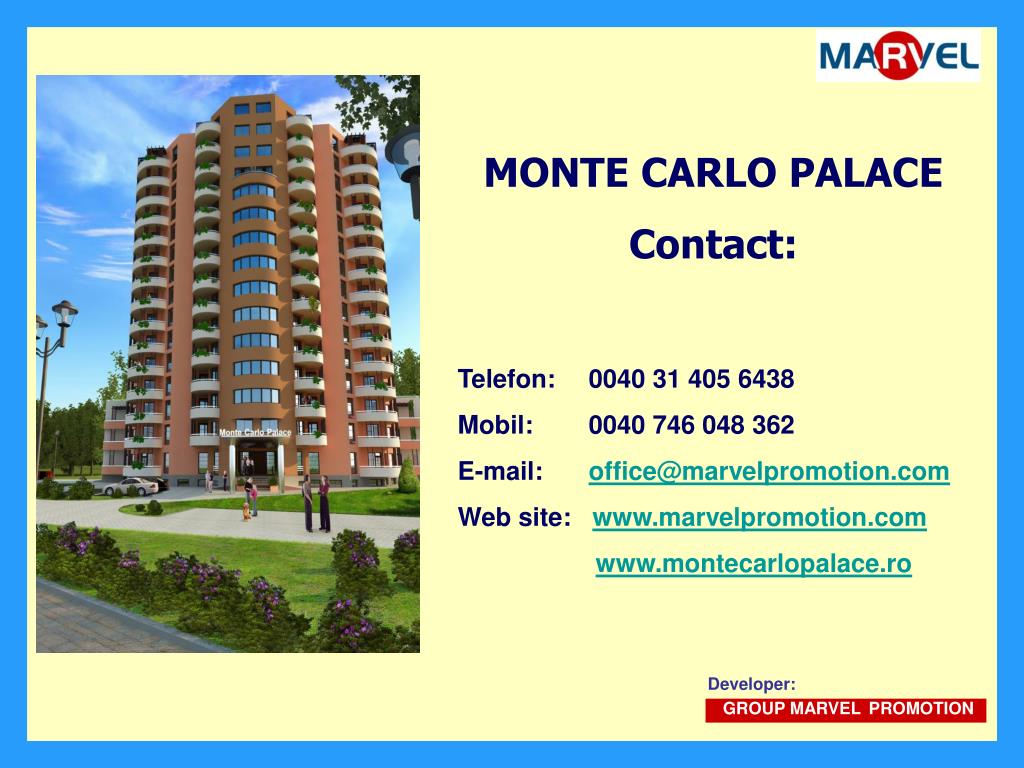 MARVEL

Monte Carlo Palace

MONTE CARLO PALACE

Contact:

Telefon: 0040 31 405 6438

Mobil: 0040 746 048 362

E-mail: office@marvelpromotion.com

Web site: www.marvelpromotion.com

www.montecarlopalace.ro

Developer:

GROUP MARVEL PROMOTION